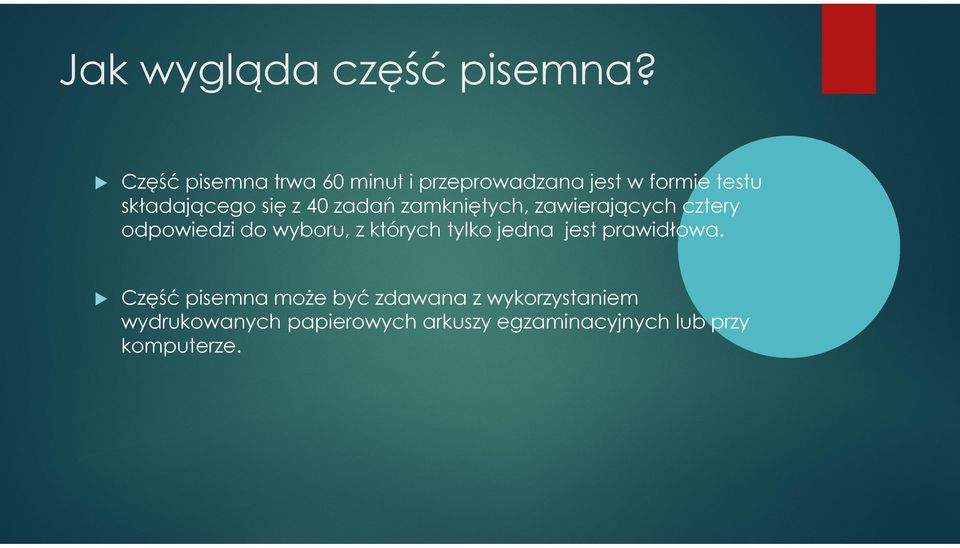 Jak wygląda część pisemna?

Część pisemna trwa 60 minut i przeprowadzana jest w formie testu składającego się z 40 zadań zamkniętych, zawierających cztery odpowiedzi do wyboru, z których tylko jedna  jest prawidłowa.

Część pisemna może być zdawana z wykorzystaniem wydrukowanych papierowych arkuszy egzaminacyjnych lub przy komputerze.